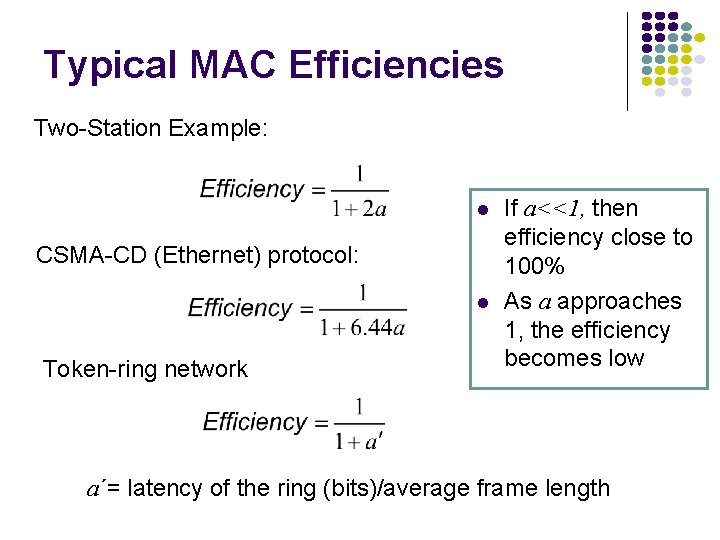 Typical MAC Efficiencies

Two-Station Example:

$Efficiency = \frac{1}{1+2a}$

CSMA-CD (Ethernet) protocol:

$Efficiency = \frac{1}{1+6.44a}$

Token-ring network

$Efficiency = \frac{1}{1+a'}$

$a'$= latency of the ring (bits)/average frame length

- If $a<<1$, then efficiency close to 100%
- As $a$ approaches 1, the efficiency becomes low